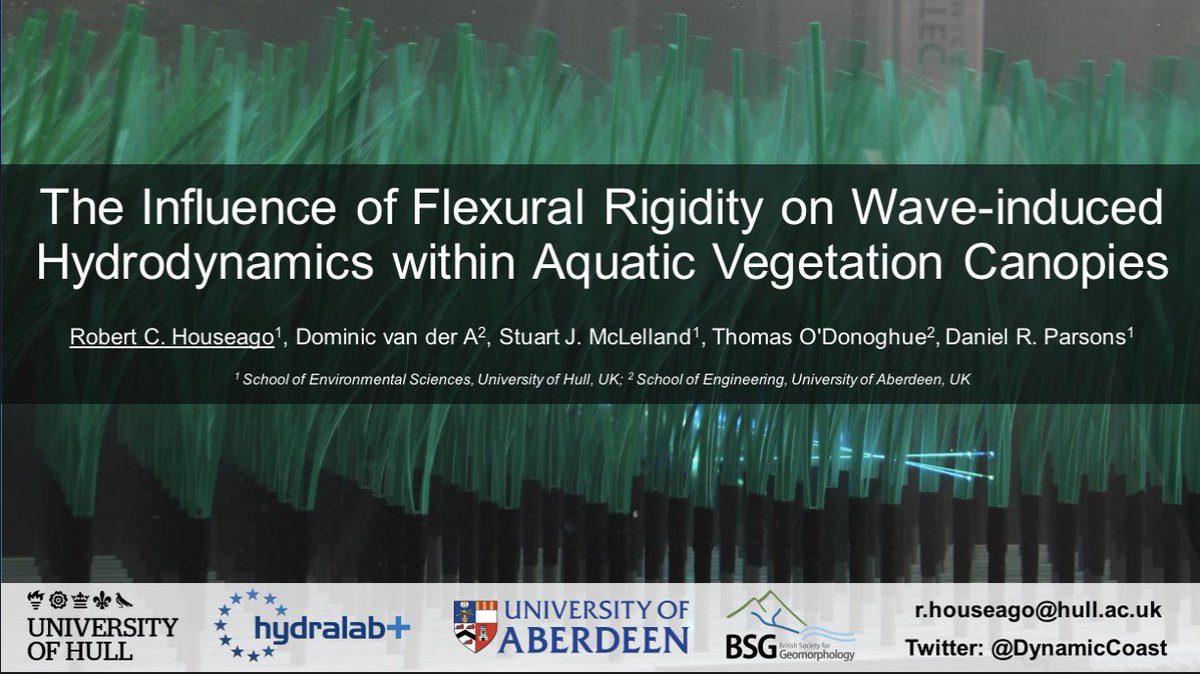 The Influence of Flexural Rigidity on Wave-induced Hydrodynamics within Aquatic Vegetation Canopies

Robert C. Houseago$^1$, Dominic van der A$^2$, Stuart J. McLelland$^1$, Thomas O'Donoghue$^2$, Daniel R. Parsons$^1$

$^1$ School of Environmental Sciences, University of Hull, UK; $^2$ School of Engineering, University of Aberdeen, UK

UNIVERSITY OF HULL

hydralab+

UNIVERSITY OF ABERDEEN

BSG British Society for Geomorphology

r.houseago@hull.ac.uk
Twitter: @DynamicCoast